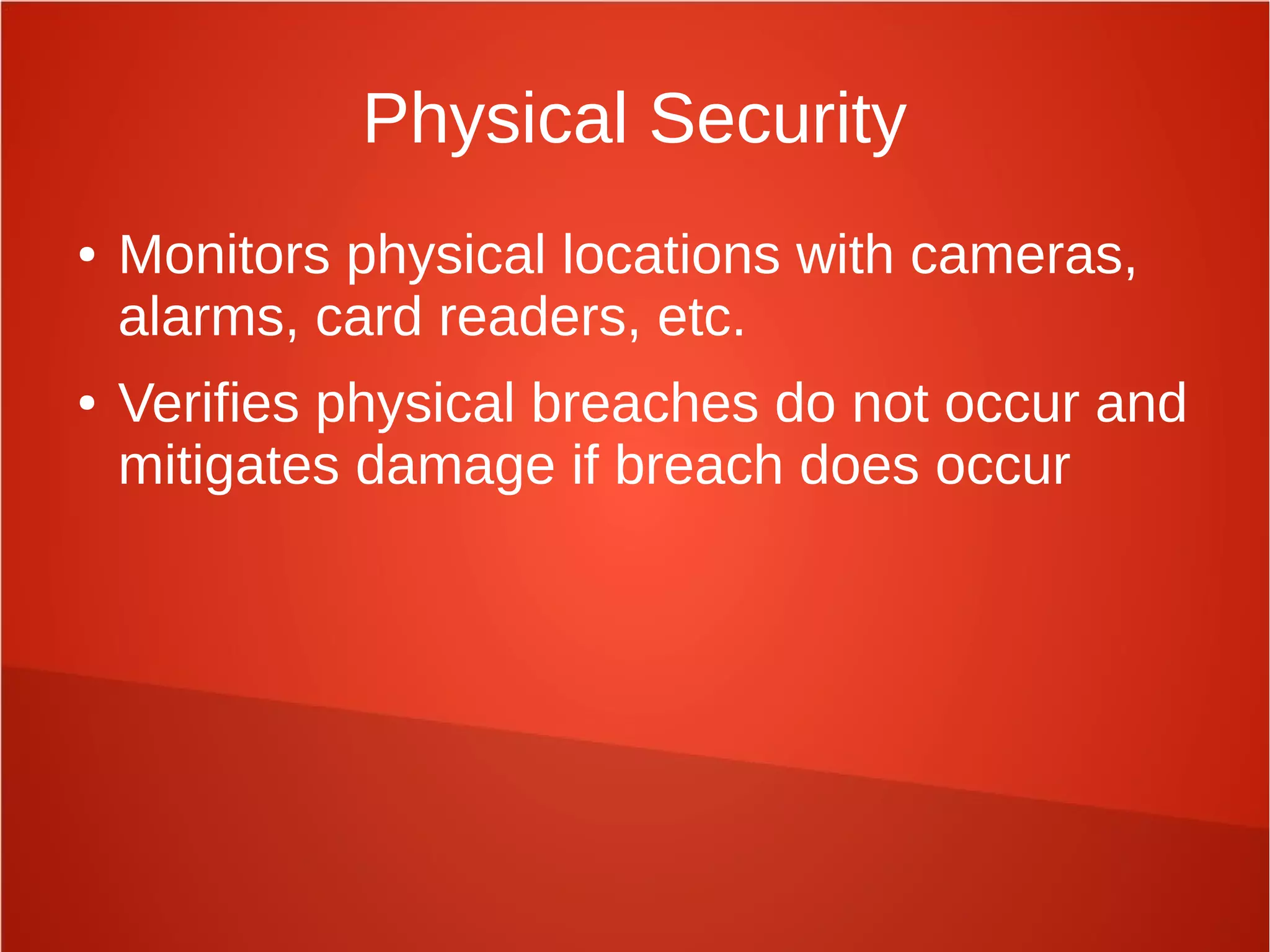 Physical Security

• Monitors physical locations with cameras, alarms, card readers, etc.
• Verifies physical breaches do not occur and mitigates damage if breach does occur